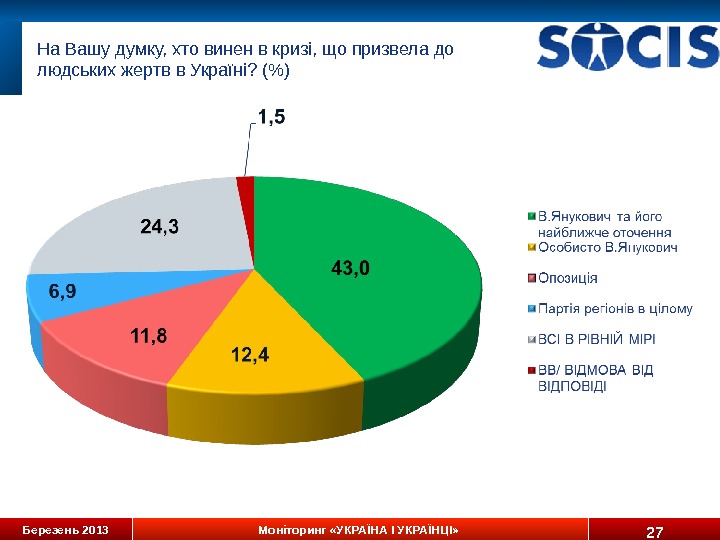 На Вашу думку, хто винен в кризі, що призвела до людських жертв в Україні? (%)

SOCIS

1,5

24,3

43,0

6,9

11,8

12,4

В.Янукович та його найближче оточення
Особисто В.Янукович
Опозиція
Партія регіонів в цілому
ВСІ В РІВНІЙ МІРІ
ВВ/ ВІДМОВА ВІД ВІДПОВІДІ

Березень 2013

Моніторинг «УКРАЇНА І УКРАЇНЦІ»

27